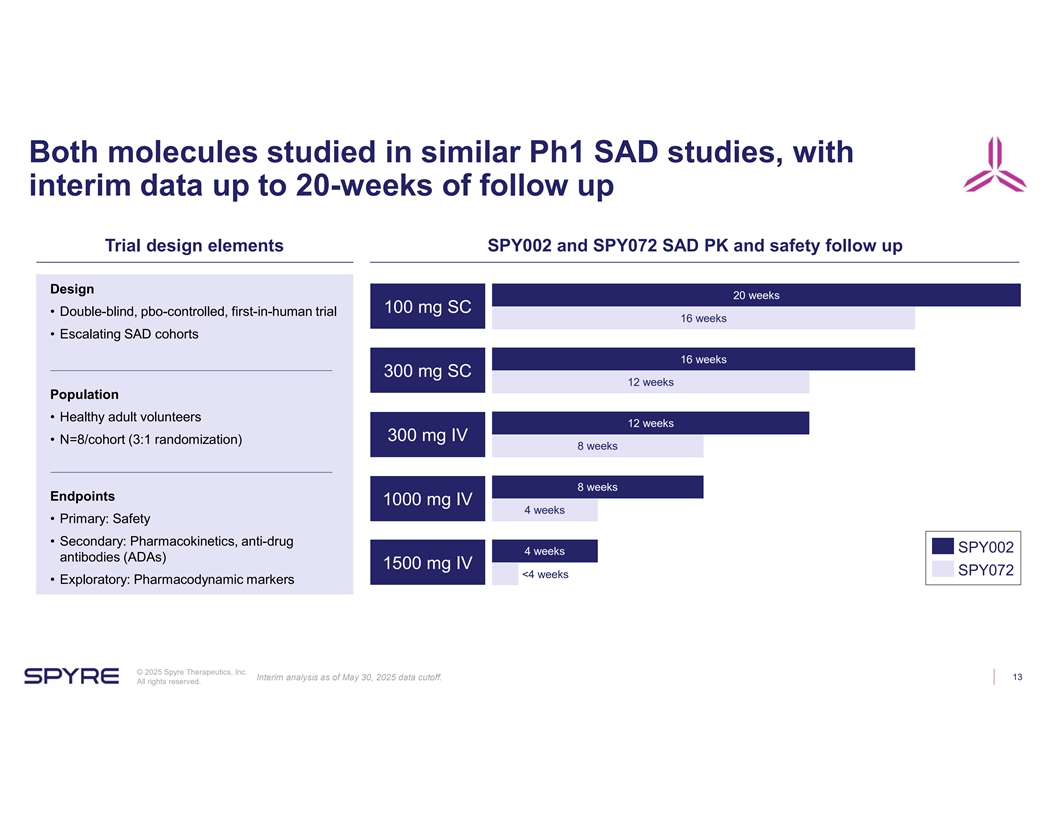 Both molecules studied in similar Ph1 SAD studies, with interim data up to 20-weeks of follow up

Trial design elements

Design
• Double-blind, pbo-controlled, first-in-human trial
• Escalating SAD cohorts

Population
• Healthy adult volunteers
• N=8/cohort (3:1 randomization)

Endpoints
• Primary: Safety
• Secondary: Pharmacokinetics, anti-drug antibodies (ADAs)
• Exploratory: Pharmacodynamic markers

SPY002 and SPY072 SAD PK and safety follow up

100 mg SC
20 weeks
16 weeks

300 mg SC
16 weeks
12 weeks

300 mg IV
12 weeks
8 weeks

1000 mg IV
8 weeks
4 weeks

1500 mg IV
4 weeks
<4 weeks

SPY002
SPY072

SPYRE
© 2025 Spyre Therapeutics, Inc. All rights reserved.
Interim analysis as of May 30, 2025 data cutoff.
13